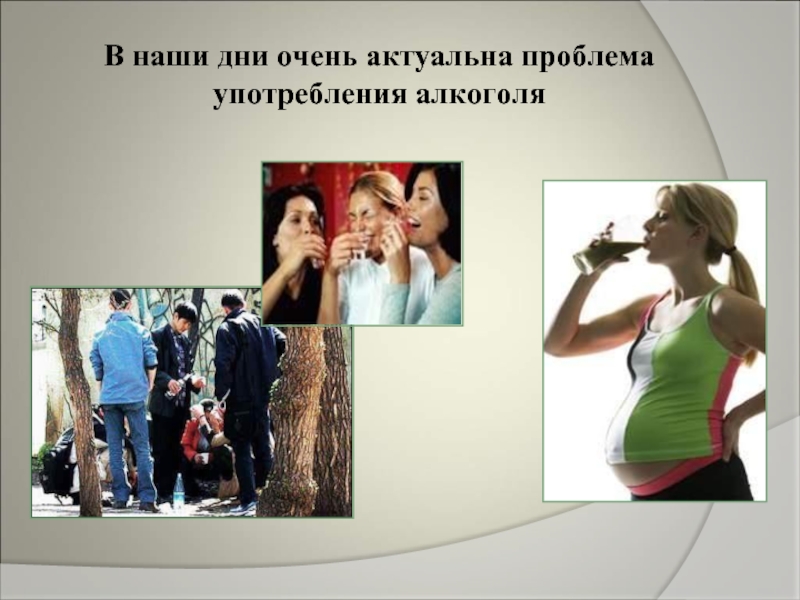 В наши дни очень актуальна проблема употребления алкоголя